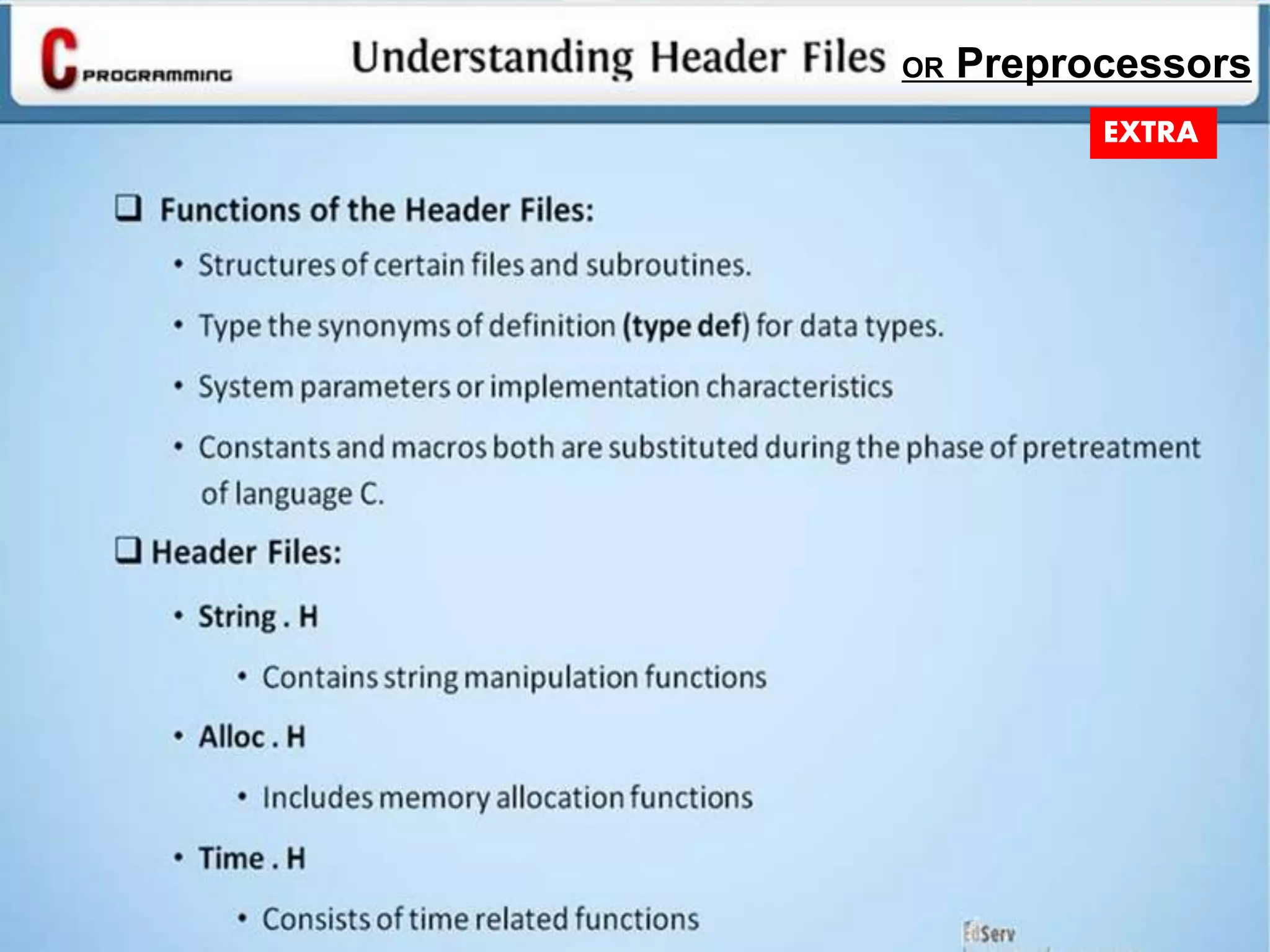 C PROGRAMMING

Understanding Header Files OR Preprocessors

EXTRA

❑ Functions of the Header Files:

• Structures of certain files and subroutines.

• Type the synonyms of definition (type def) for data types.

• System parameters or implementation characteristics

• Constants and macros both are substituted during the phase of pretreatment of language C.

❑ Header Files:

• String . H

• Contains string manipulation functions

• Alloc . H

• Includes memory allocation functions

• Time . H

• Consists of time related functions

EdServ